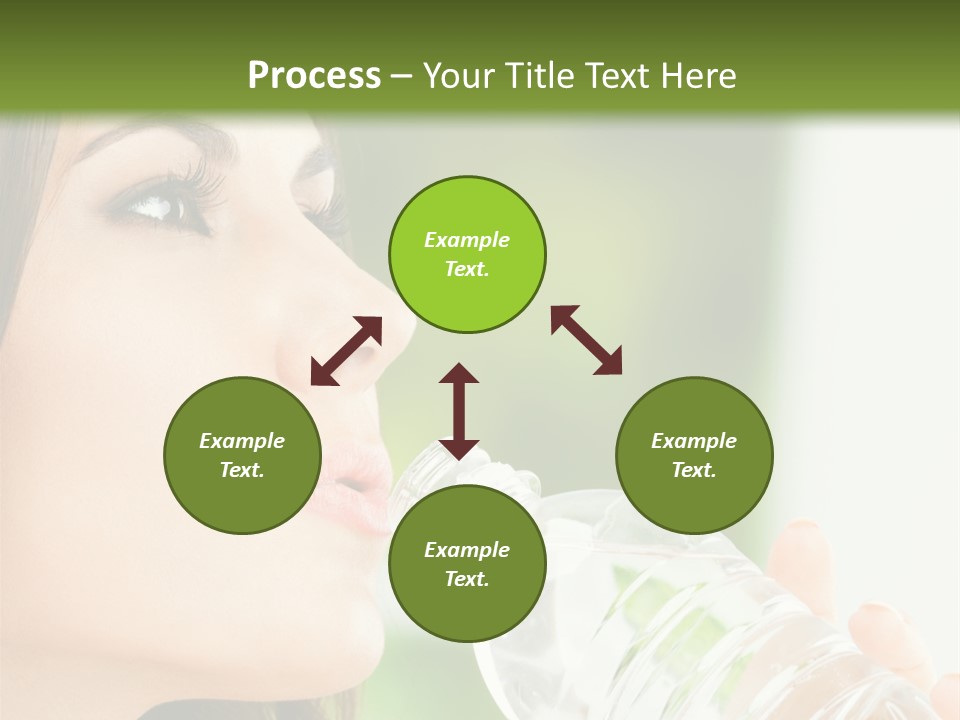 Process – Your Title Text Here

Example Text.

Example Text.

Example Text.

Example Text.